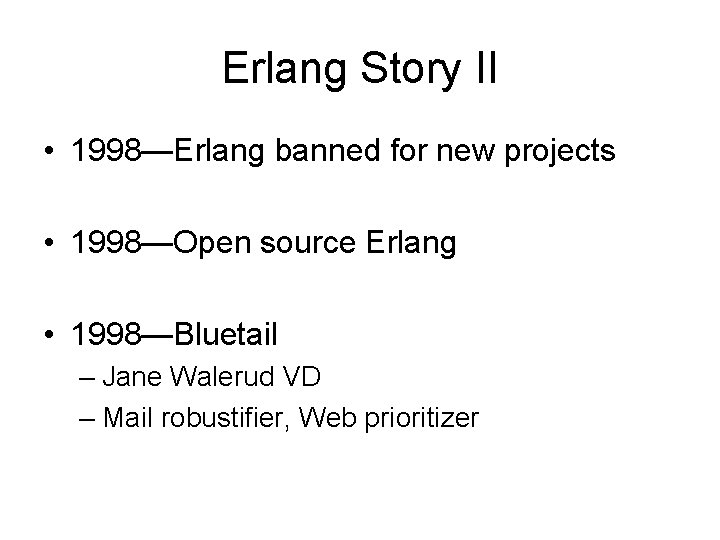 Erlang Story II

• 1998—Erlang banned for new projects

• 1998—Open source Erlang

• 1998—Bluetail
– Jane Walerud VD
– Mail robustifier, Web prioritizer